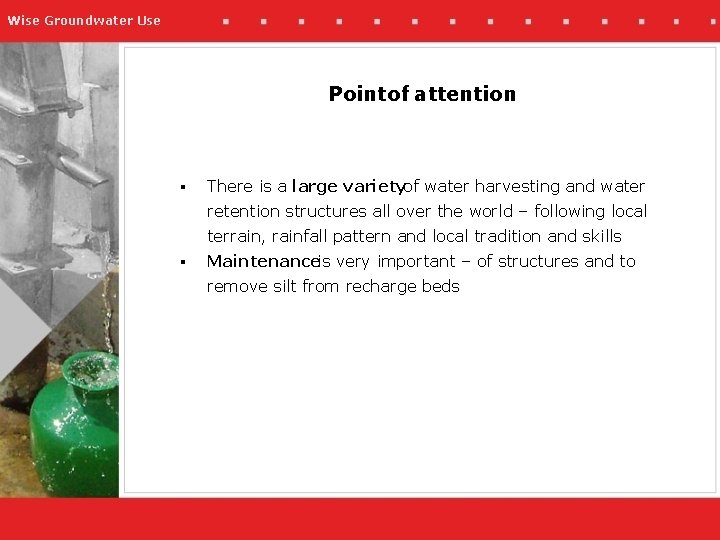 Wise Groundwater Use

Pointof attention

▪ There is a large varietyof water harvesting and water retention structures all over the world – following local terrain, rainfall pattern and local tradition and skills
▪ Maintenanceis very important – of structures and to remove silt from recharge beds